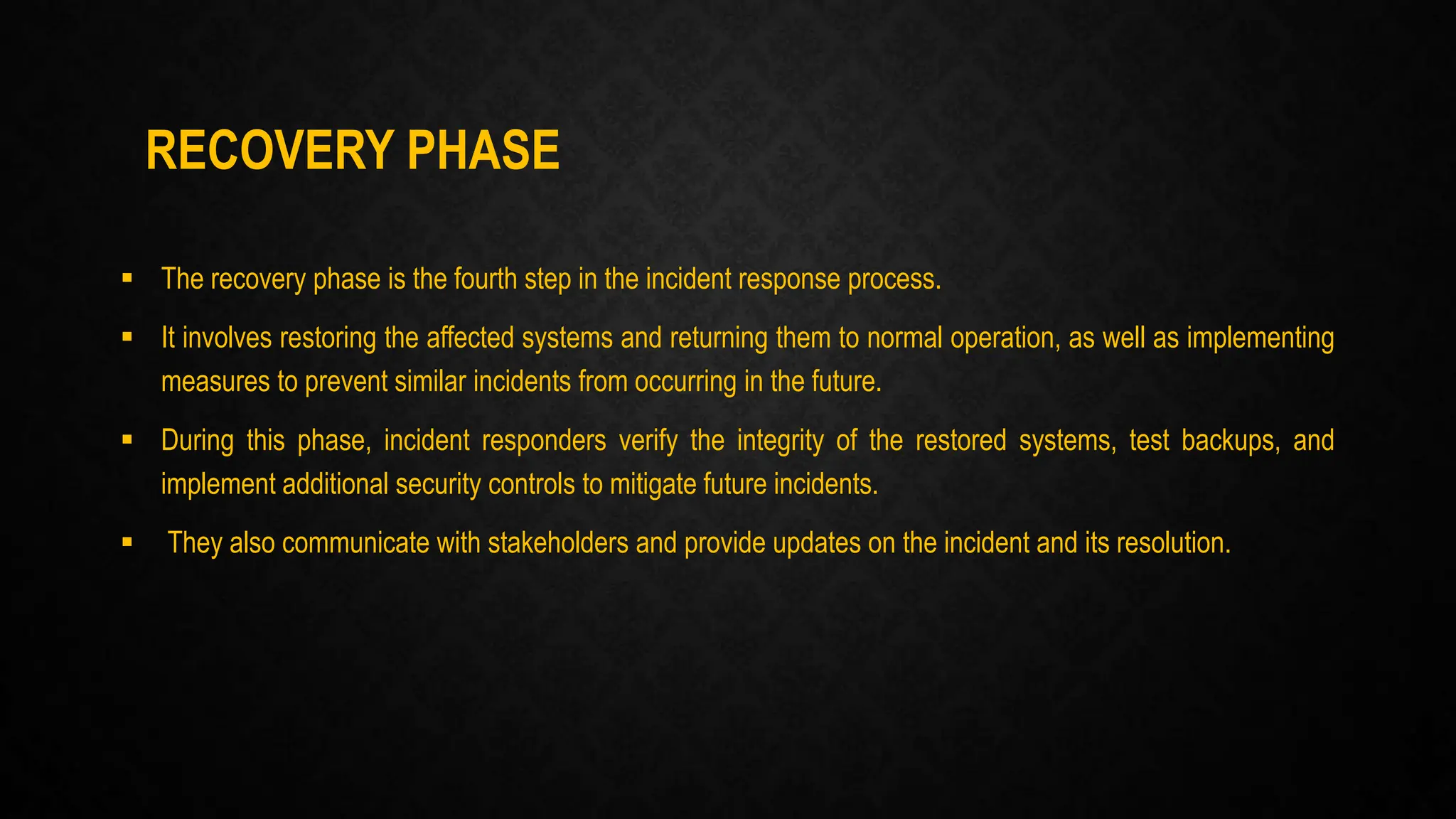 RECOVERY PHASE

▪ The recovery phase is the fourth step in the incident response process.

▪ It involves restoring the affected systems and returning them to normal operation, as well as implementing measures to prevent similar incidents from occurring in the future.

▪ During this phase, incident responders verify the integrity of the restored systems, test backups, and implement additional security controls to mitigate future incidents.

▪ They also communicate with stakeholders and provide updates on the incident and its resolution.